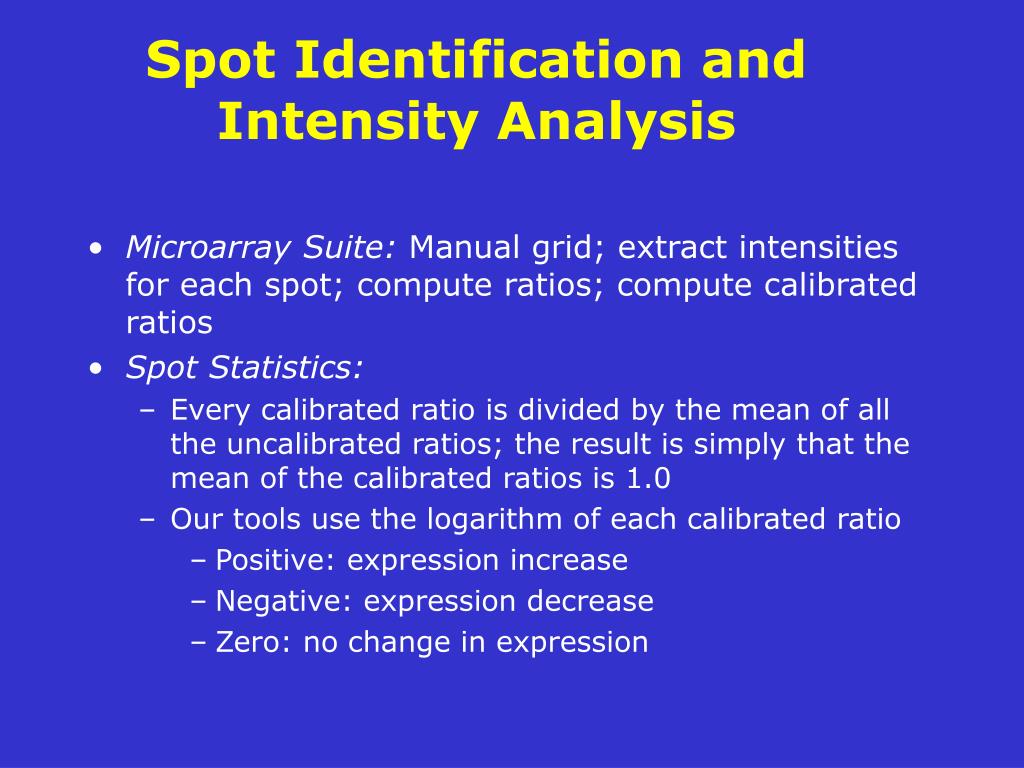 Spot Identification and Intensity Analysis

• Microarray Suite: Manual grid; extract intensities for each spot; compute ratios; compute calibrated ratios
• Spot Statistics:
– Every calibrated ratio is divided by the mean of all the uncalibrated ratios; the result is simply that the mean of the calibrated ratios is 1.0
– Our tools use the logarithm of each calibrated ratio
– Positive: expression increase
– Negative: expression decrease
– Zero: no change in expression